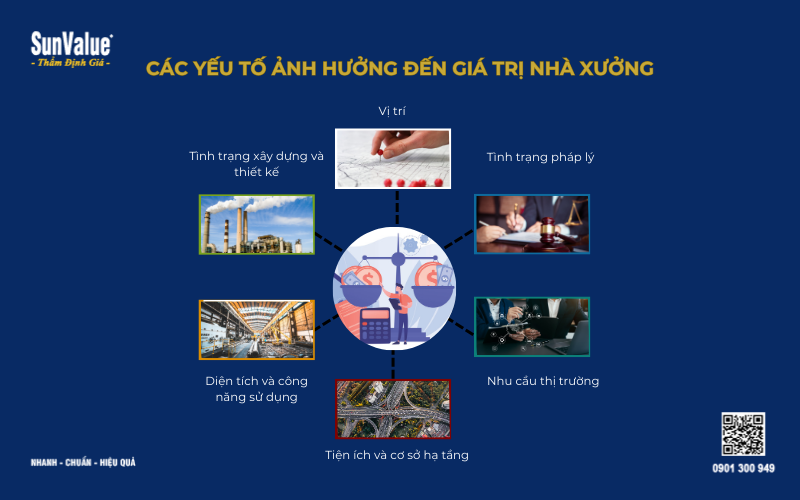 SunValue®
- Thẩm Định Giá -

CÁC YẾU TỐ ẢNH HƯỞNG ĐẾN GIÁ TRỊ NHÀ XƯỞNG

Vị trí

Tình trạng xây dựng và thiết kế

Tình trạng pháp lý

Diện tích và công năng sử dụng

Nhu cầu thị trường

Tiện ích và cơ sở hạ tầng

NHANH - CHUẨN - HIỆU QUẢ

0901 300 949